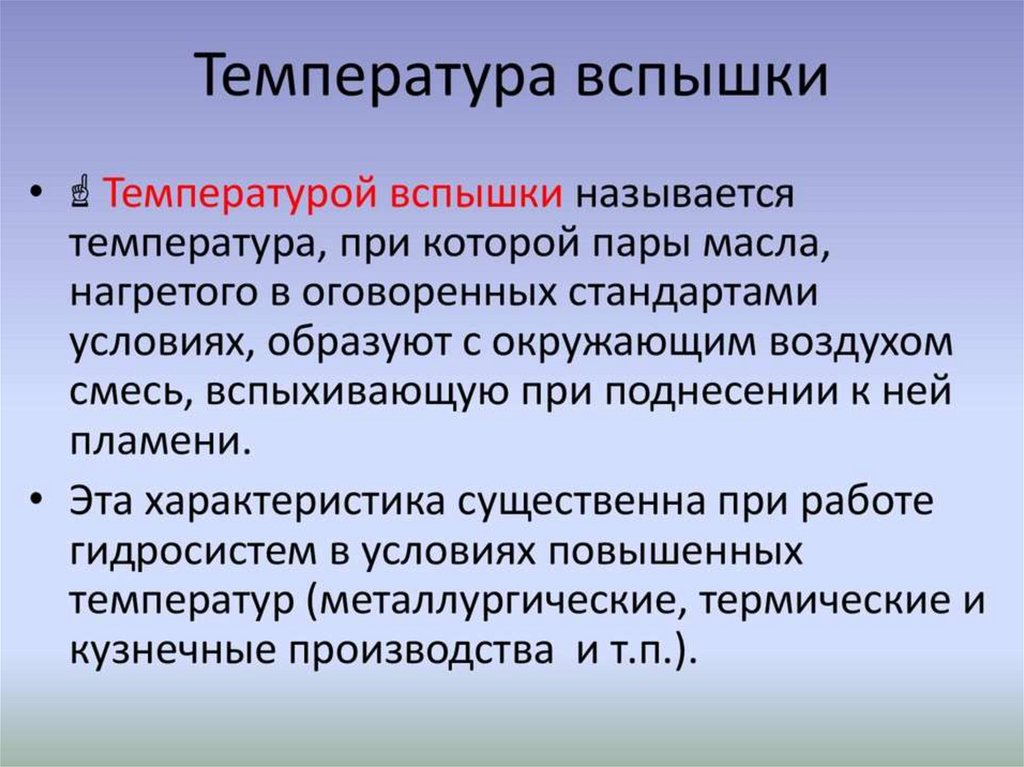 Температура вспышки

• ☝ Температурой вспышки называется температура, при которой пары масла, нагретого в оговоренных стандартами условиях, образуют с окружающим воздухом смесь, вспыхивающую при поднесении к ней пламени.

• Эта характеристика существенна при работе гидросистем в условиях повышенных температур (металлургические, термические и кузнечные производства  и т.п.).